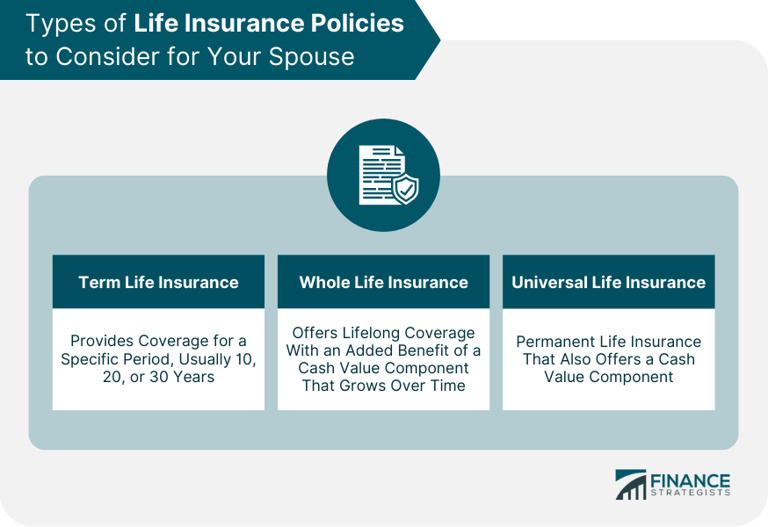 Types of Life Insurance Policies to Consider for Your Spouse

Term Life Insurance

Provides Coverage for a Specific Period, Usually 10, 20, or 30 Years

Whole Life Insurance

Offers Lifelong Coverage With an Added Benefit of a Cash Value Component That Grows Over Time

Universal Life Insurance

Permanent Life Insurance That Also Offers a Cash Value Component

FINANCE STRATEGISTS